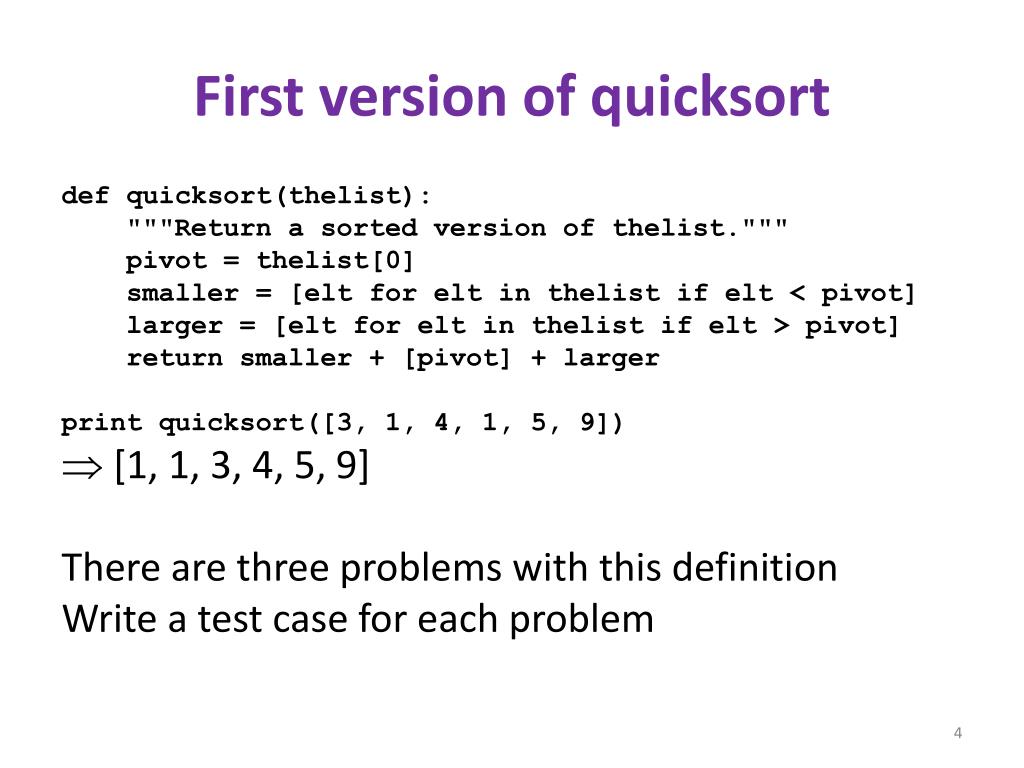 First version of quicksort

def quicksort(thelist):
    """Return a sorted version of thelist."""
    pivot = thelist[0]
    smaller = [elt for elt in thelist if elt < pivot]
    larger = [elt for elt in thelist if elt > pivot]
    return smaller + [pivot] + larger

print quicksort([3, 1, 4, 1, 5, 9])
$\Rightarrow$ [1, 1, 3, 4, 5, 9]

There are three problems with this definition
Write a test case for each problem

4